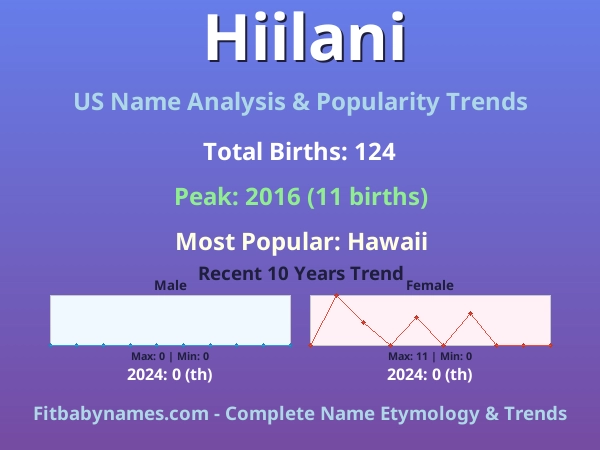 Hiilani

US Name Analysis & Popularity Trends

Total Births: 124

Peak: 2016 (11 births)

Most Popular: Hawaii

Recent 10 Years Trend

Male

Max: 0 | Min: 0

2024: 0 (th)

Female

Max: 11 | Min: 0

2024: 0 (th)

Fitbabynames.com - Complete Name Etymology & Trends